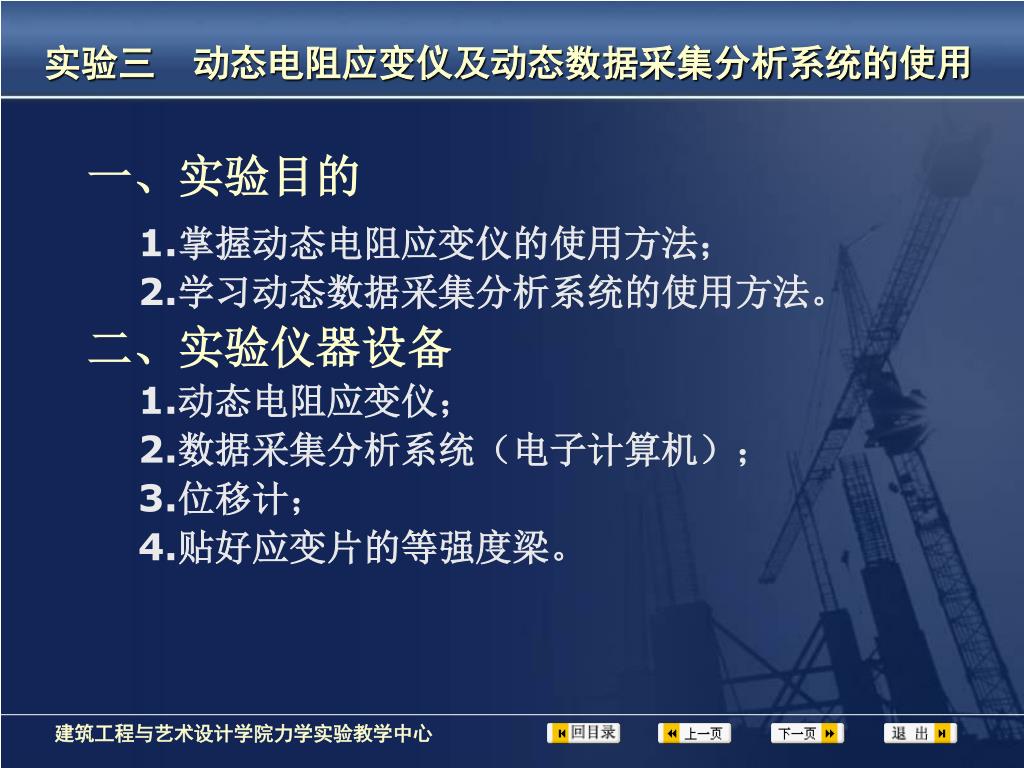 实验三　动态电阻应变仪及动态数据采集分析系统的使用

一、实验目的

1.掌握动态电阻应变仪的使用方法；
2.学习动态数据采集分析系统的使用方法。

二、实验仪器设备

1.动态电阻应变仪；
2.数据采集分析系统（电子计算机）；
3.位移计；
4.贴好应变片的等强度梁。

建筑工程与艺术设计学院力学实验教学中心

回目录　上一页　下一页　退 出